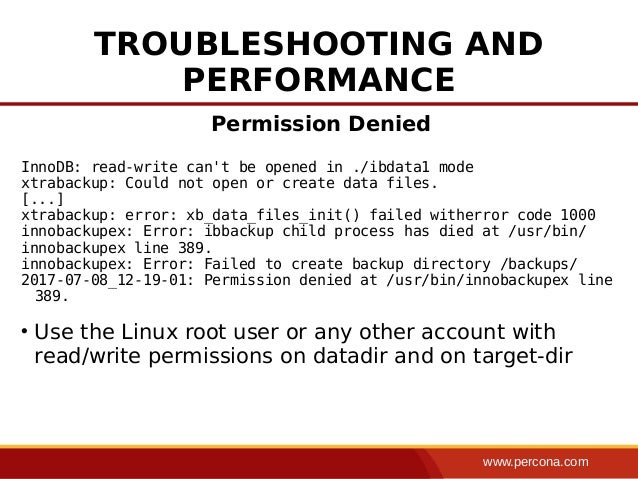 TROUBLESHOOTING AND PERFORMANCE

Permission Denied

InnoDB: read-write can't be opened in ./ibdata1 mode
xtrabackup: Could not open or create data files.
[...]
xtrabackup: error: xb_data_files_init() failed witherror code 1000
innobackupex: Error: ibbackup child process has died at /usr/bin/innobackupex line 389.
innobackupex: Error: Failed to create backup directory /backups/2017-07-08_12-19-01: Permission denied at /usr/bin/innobackupex line 389.

• Use the Linux root user or any other account with read/write permissions on datadir and on target-dir

www.percona.com